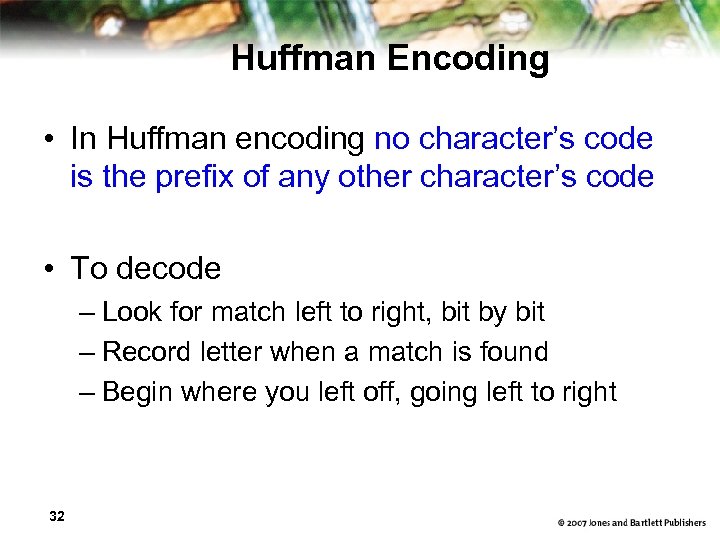 Huffman Encoding

• In Huffman encoding no character's code is the prefix of any other character's code

• To decode
– Look for match left to right, bit by bit
– Record letter when a match is found
– Begin where you left off, going left to right

32

© 2007 Jones and Bartlett Publishers